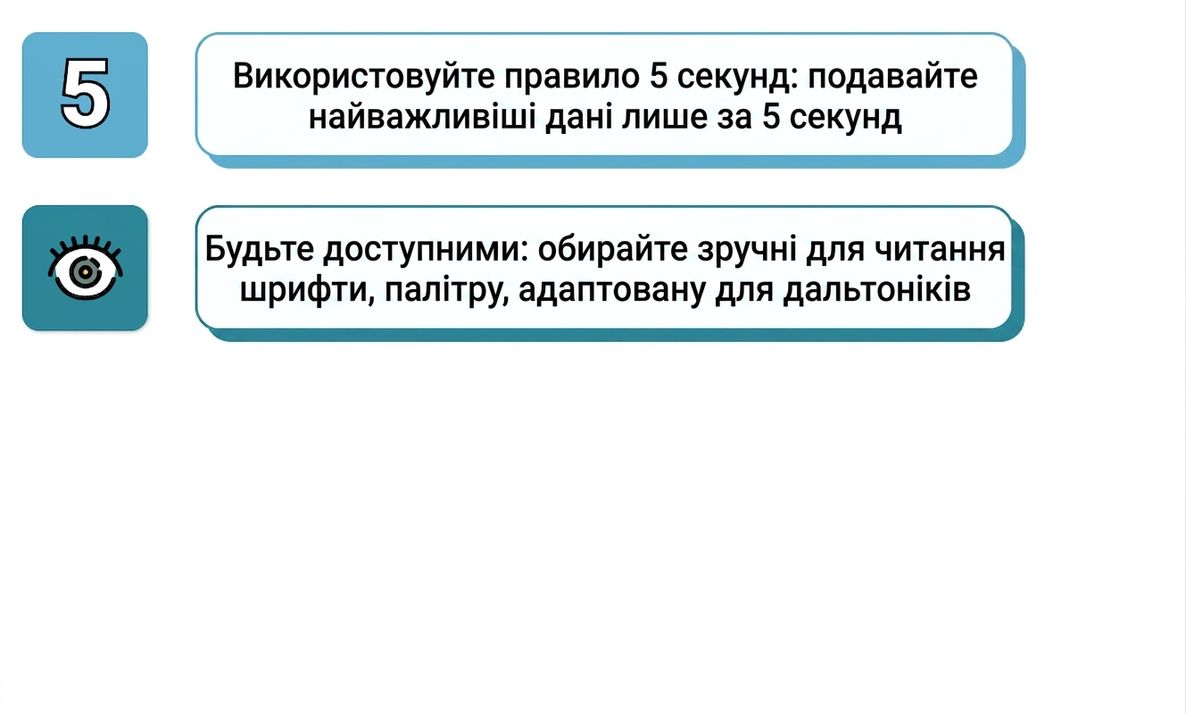 5

Використовуйте правило 5 секунд: подавайте найважливіші дані лише за 5 секунд

Будьте доступними: обирайте зручні для читання шрифти, палітру, адаптовану для дальтоніків